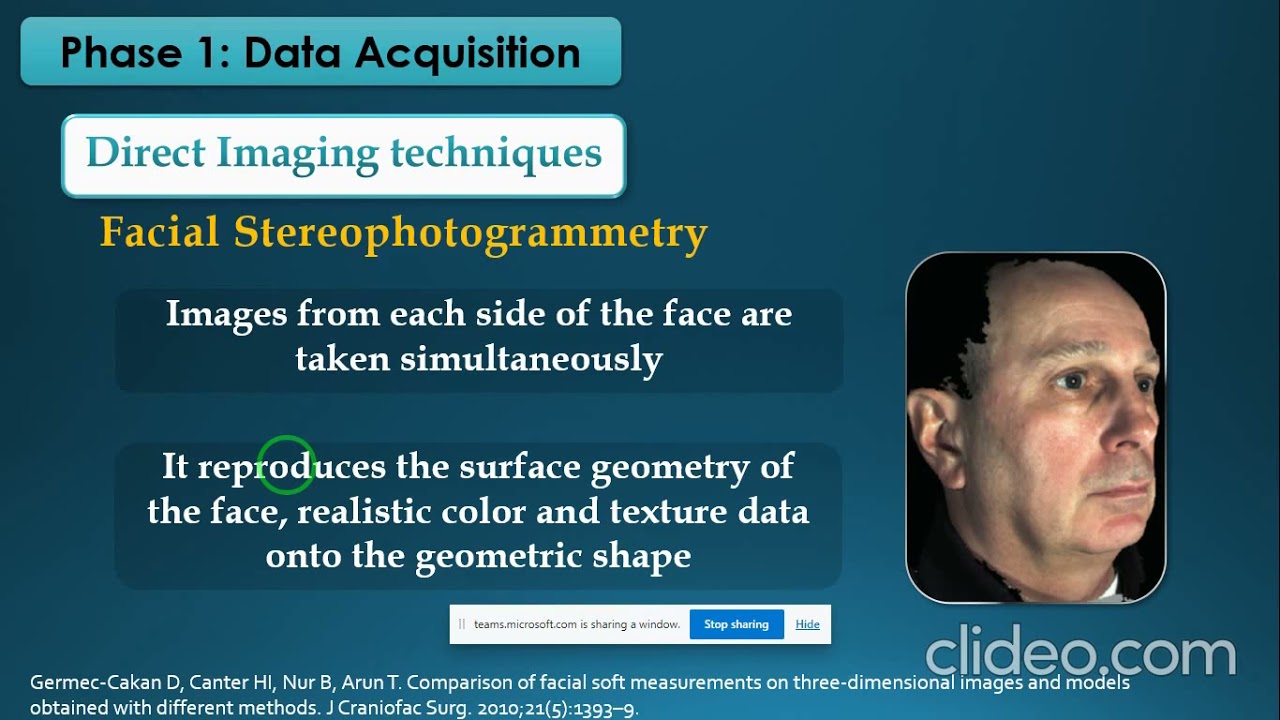 Phase 1: Data Acquisition

Direct Imaging techniques

Facial Stereophotogrammetry

Images from each side of the face are taken simultaneously

It reproduces the surface geometry of the face, realistic color and texture data onto the geometric shape

teams.microsoft.com is sharing a window. Stop sharing Hide

clideo.com

Germec-Cakan D, Canter HI, Nur B, Arun T. Comparison of facial soft measurements on three-dimensional images and models obtained with different methods. J Craniofac Surg. 2010;21(5):1393–9.